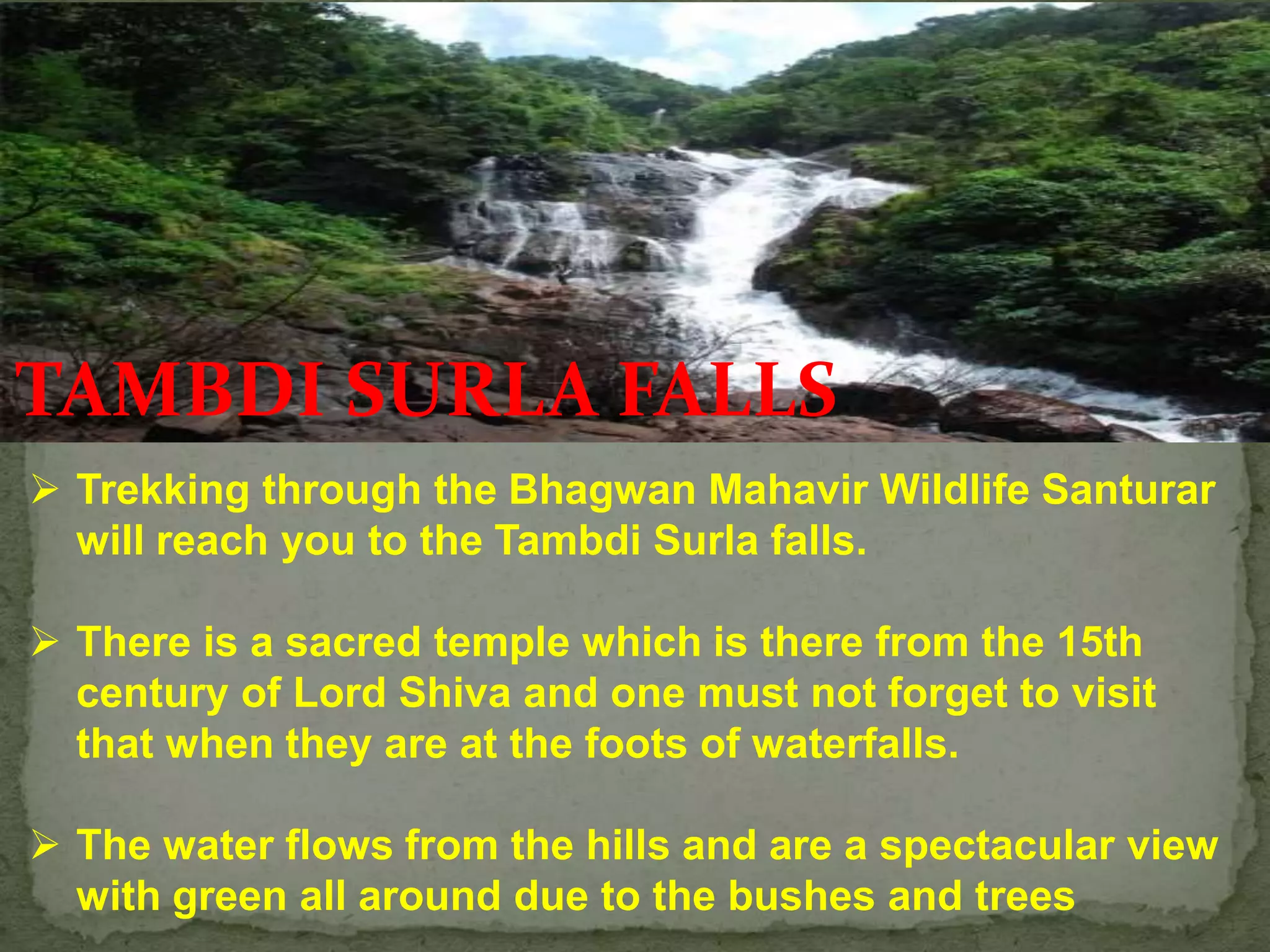 TAMBDI SURLA FALLS

➢ Trekking through the Bhagwan Mahavir Wildlife Santurar will reach you to the Tambdi Surla falls.

➢ There is a sacred temple which is there from the 15th century of Lord Shiva and one must not forget to visit that when they are at the foots of waterfalls.

➢ The water flows from the hills and are a spectacular view with green all around due to the bushes and trees